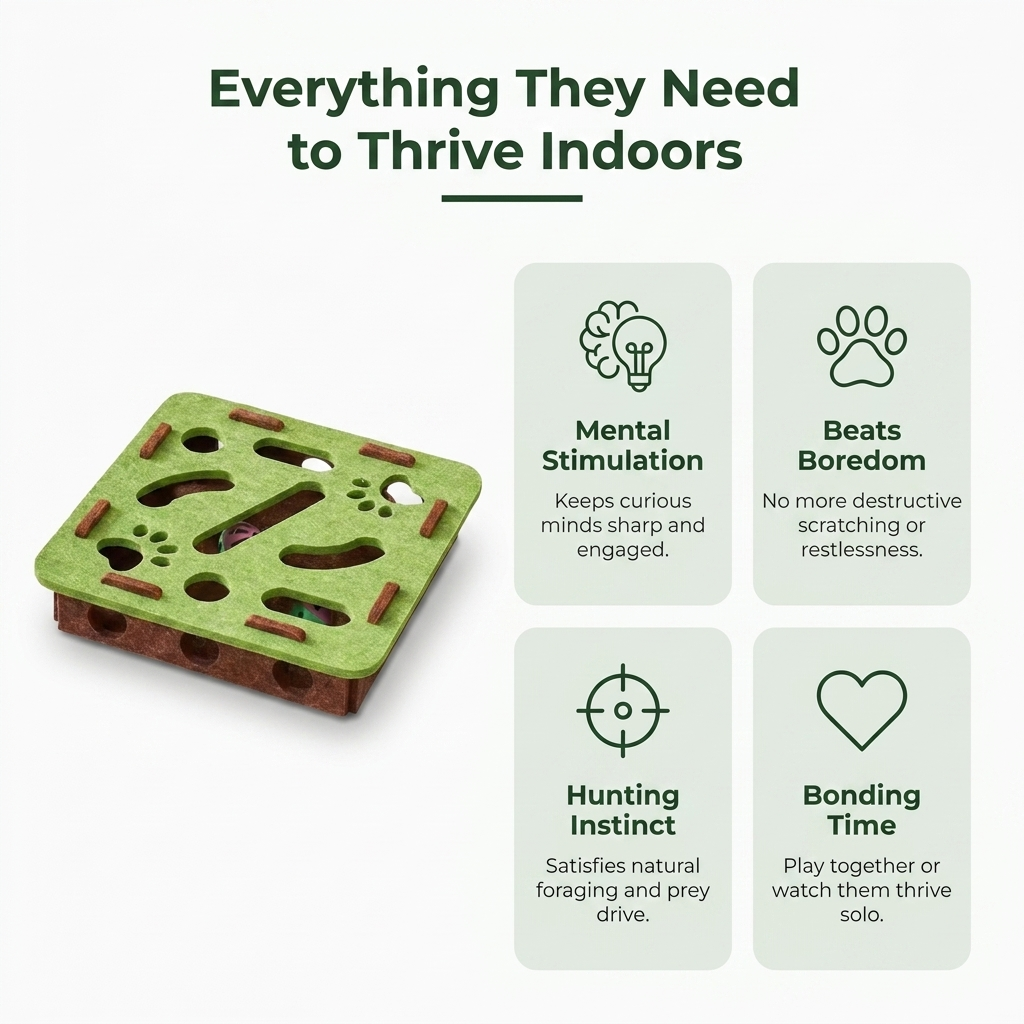 Everything They Need to Thrive Indoors

Mental Stimulation

Keeps curious minds sharp and engaged.

Beats Boredom

No more destructive scratching or restlessness.

Hunting Instinct

Satisfies natural foraging and prey drive.

Bonding Time

Play together or watch them thrive solo.